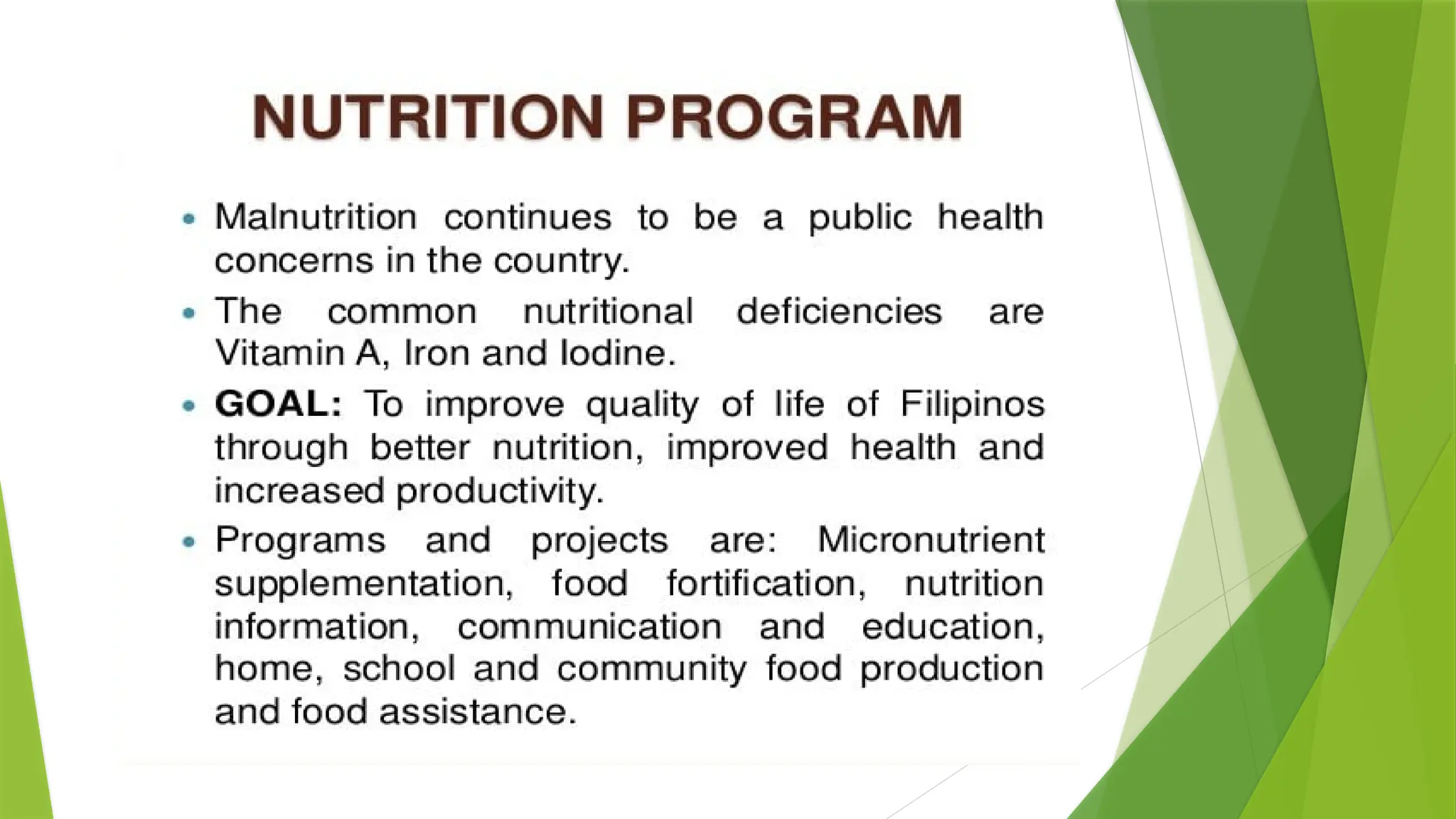 NUTRITION PROGRAM

• Malnutrition continues to be a public health concerns in the country.

• The common nutritional deficiencies are Vitamin A, Iron and Iodine.

• GOAL: To improve quality of life of Filipinos through better nutrition, improved health and increased productivity.

• Programs and projects are: Micronutrient supplementation, food fortification, nutrition information, communication and education, home, school and community food production and food assistance.